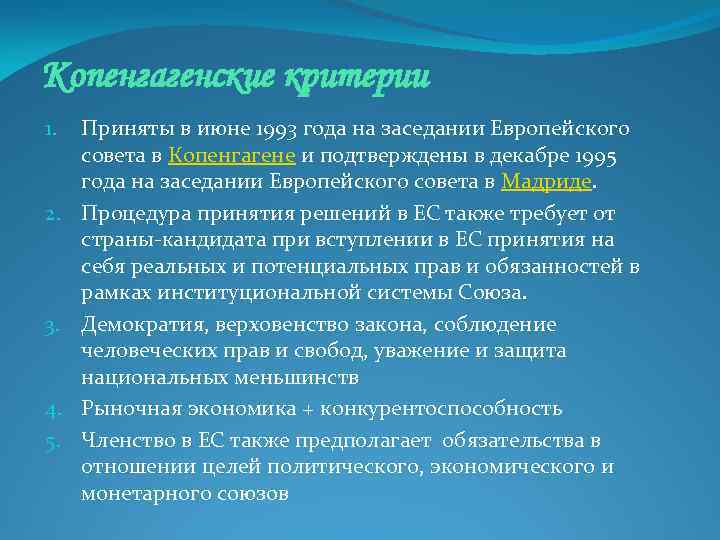 Копенгагенские критерии

1. Приняты в июне 1993 года на заседании Европейского совета в Копенгагене и подтверждены в декабре 1995 года на заседании Европейского совета в Мадриде.
2. Процедура принятия решений в ЕС также требует от страны-кандидата при вступлении в ЕС принятия на себя реальных и потенциальных прав и обязанностей в рамках институциональной системы Союза.
3. Демократия, верховенство закона, соблюдение человеческих прав и свобод, уважение и защита национальных меньшинств
4. Рыночная экономика + конкурентоспособность
5. Членство в ЕС также предполагает обязательства в отношении целей политического, экономического и монетарного союзов